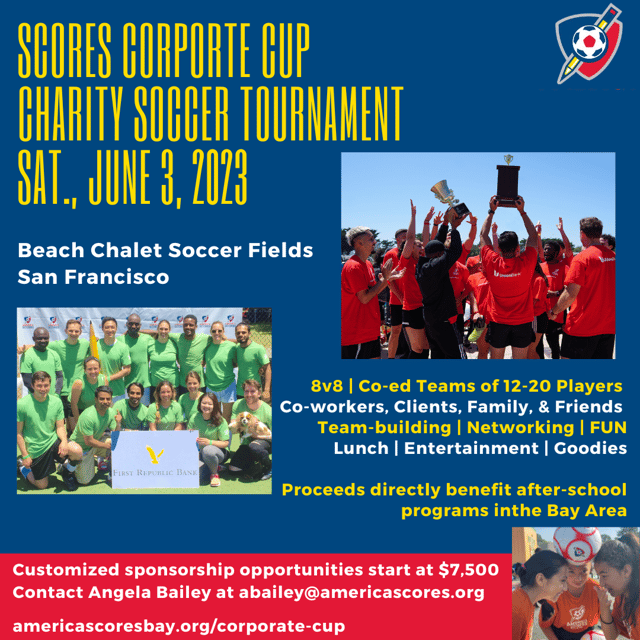 SCORES CORPORTE CUP
CHARITY SOCCER TOURNAMENT
SAT., JUNE 3, 2023

Beach Chalet Soccer Fields
San Francisco

FIRST REPUBLIC BANK

8v8 | Co-ed Teams of 12-20 Players
Co-workers, Clients, Family, & Friends
Team-building | Networking | FUN
Lunch | Entertainment | Goodies

Proceeds directly benefit after-school programs inthe Bay Area

Customized sponsorship opportunities start at $7,500
Contact Angela Bailey at abailey@americascores.org

americascoresbay.org/corporate-cup